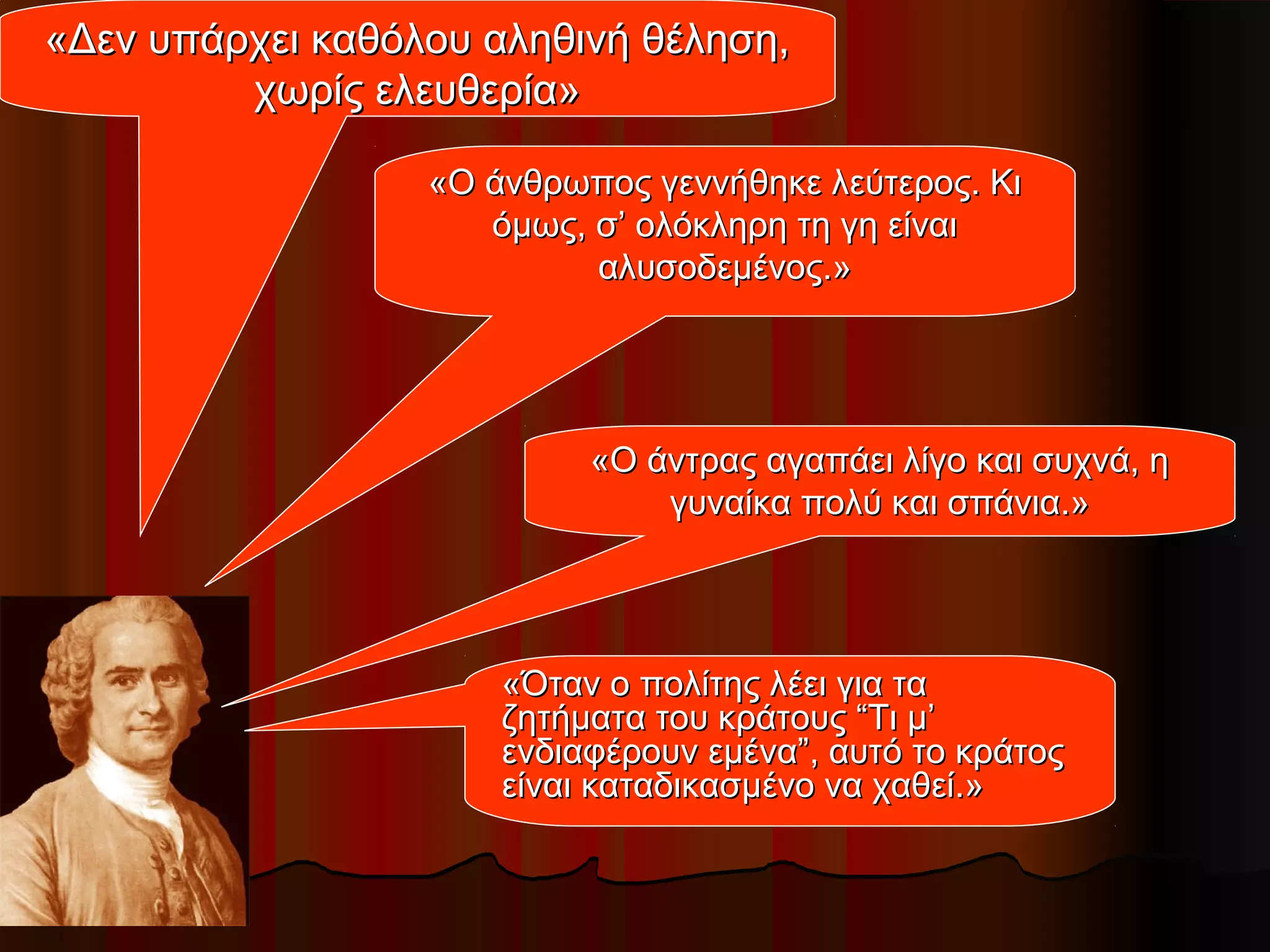 «Δεν υπάρχει καθόλου αληθινή θέληση, χωρίς ελευθερία»

«Ο άνθρωπος γεννήθηκε λεύτερος. Κι όμως, σ’ ολόκληρη τη γη είναι αλυσοδεμένος.»

«Ο άντρας αγαπάει λίγο και συχνά, η γυναίκα πολύ και σπάνια.»

«Όταν ο πολίτης λέει για τα ζητήματα του κράτους “Τι μ’ ενδιαφέρουν εμένα”, αυτό το κράτος είναι καταδικασμένο να χαθεί.»